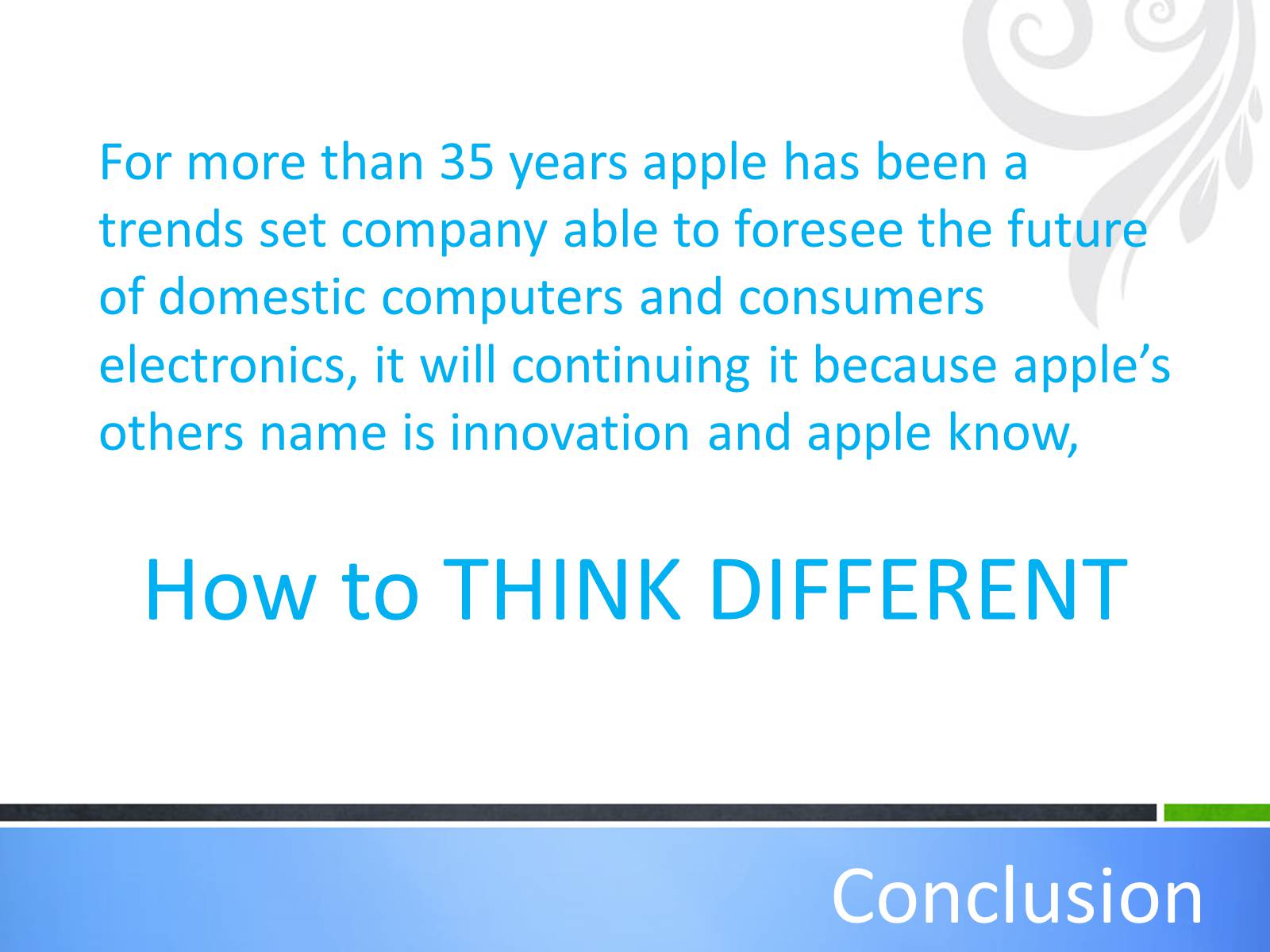 For more than 35 years apple has been a trends set company able to foresee the future of domestic computers and consumers electronics, it will continuing it because apple’s others name is innovation and apple know,

How to THINK DIFFERENT

Conclusion